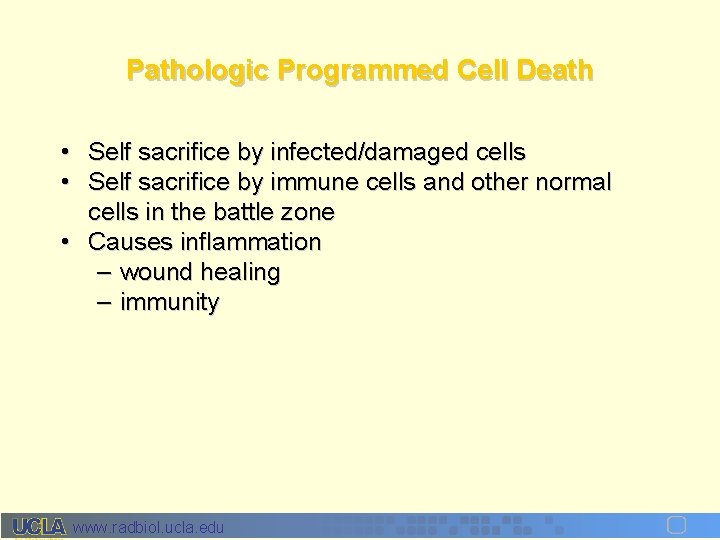 Pathologic Programmed Cell Death

• Self sacrifice by infected/damaged cells
• Self sacrifice by immune cells and other normal cells in the battle zone
• Causes inflammation
– wound healing
– immunity

UCLA www.radbiol.ucla.edu